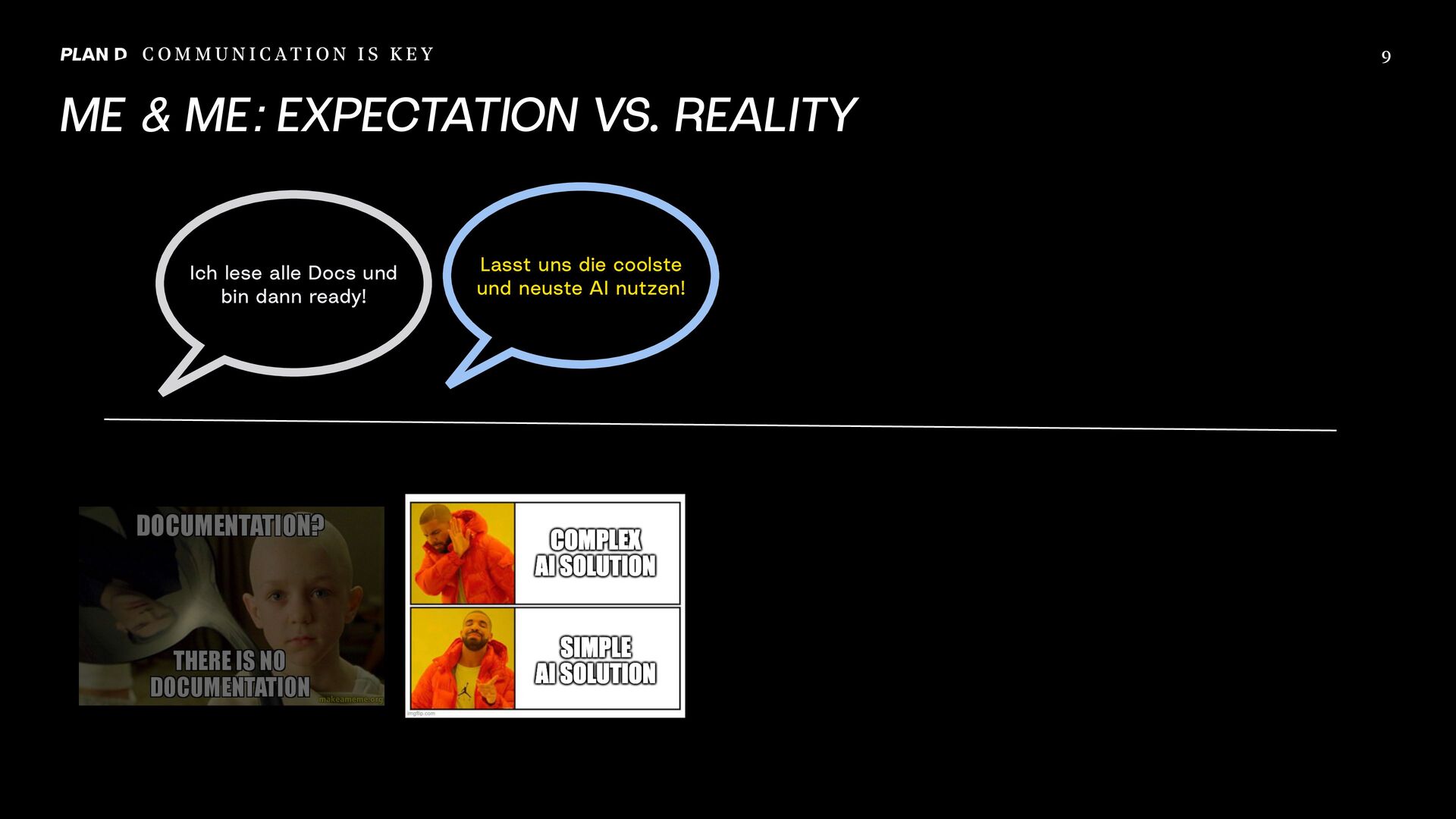 PLAN D COMMUNICATION IS KEY

9

ME & ME: EXPECTATION VS. REALITY

Ich lese alle Docs und bin dann ready!

Lasst uns die coolste und neuste AI nutzen!

DOCUMENTATION?

THERE IS NO DOCUMENTATION

makeameme.org

COMPLEX AI SOLUTION

SIMPLE AI SOLUTION

imgflip.com